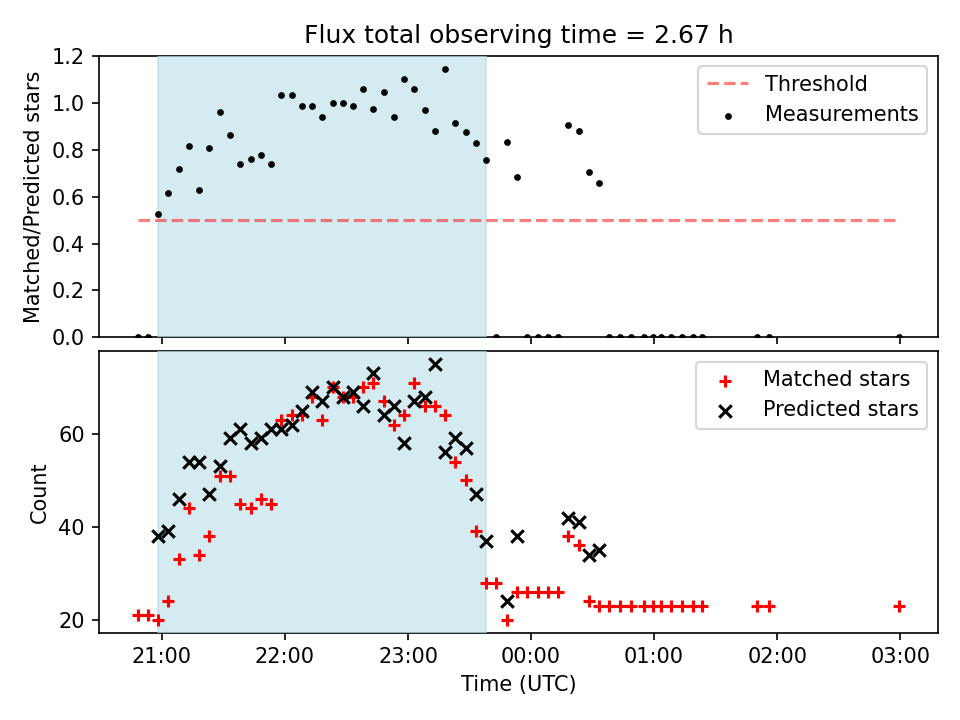 Flux total observing time = 2.67 h

Matched/Predicted stars

1.2
1.0
0.8
0.6
0.4
0.2
0.0

Threshold
Measurements

Count

60
40
20

Matched stars
Predicted stars

21:00
22:00
23:00
00:00
01:00
02:00
03:00

Time (UTC)